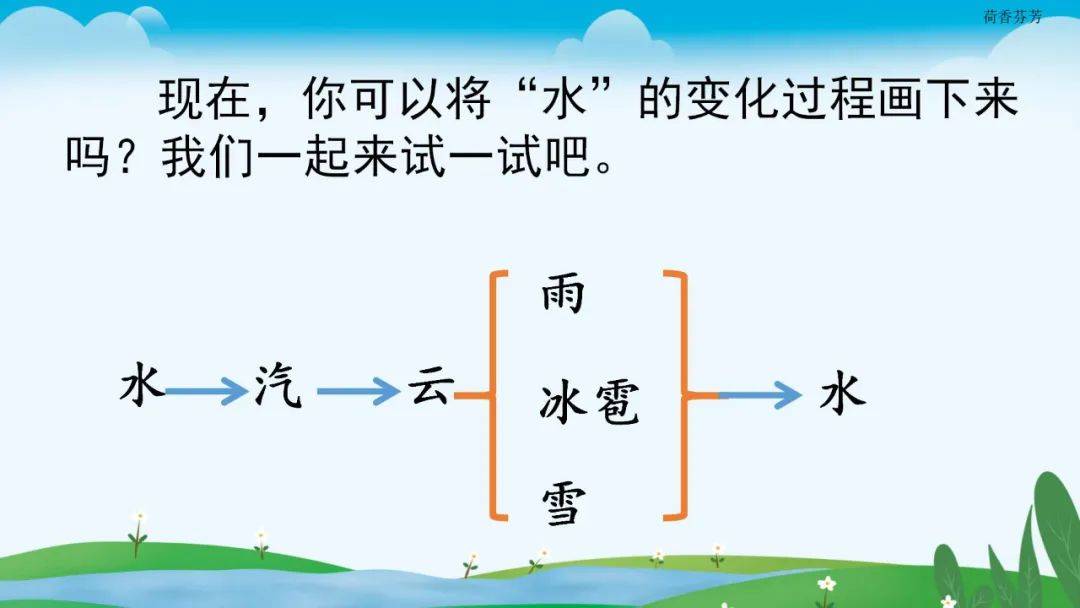 荷香芬芳

现在，你可以将“水”的变化过程画下来吗？我们一起来试一试吧。

水 → 汽 → 云

雨

冰雹

雪

→ 水